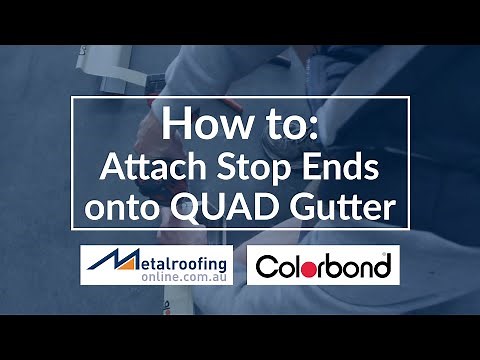 How to:
Attach Stop Ends onto QUAD Gutter

Metalroofing online.com.au

Colorbond®